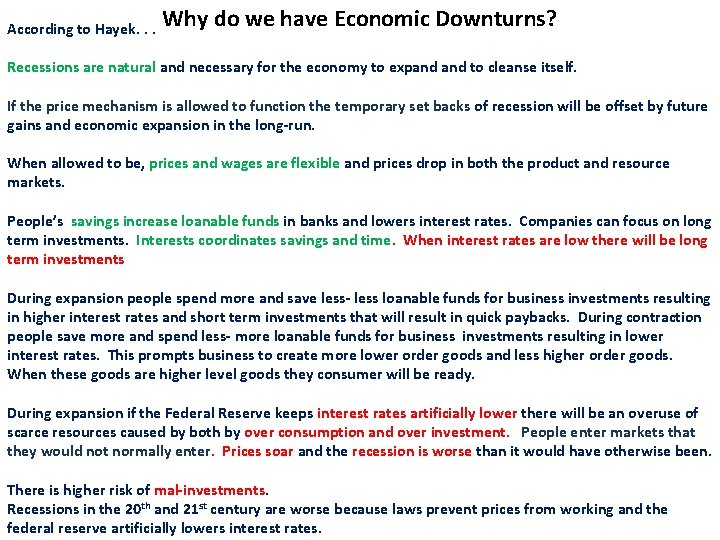 Why do we have Economic Downturns?

According to Hayek. . .

Recessions are natural and necessary for the economy to expand and to cleanse itself.

If the price mechanism is allowed to function the temporary set backs of recession will be offset by future gains and economic expansion in the long-run.

When allowed to be, prices and wages are flexible and prices drop in both the product and resource markets.

People's savings increase loanable funds in banks and lowers interest rates. Companies can focus on long term investments. Interests coordinates savings and time. When interest rates are low there will be long term investments

During expansion people spend more and save less- less loanable funds for business investments resulting in higher interest rates and short term investments that will result in quick paybacks. During contraction people save more and spend less- more loanable funds for business investments resulting in lower interest rates. This prompts business to create more lower order goods and less higher order goods. When these goods are higher level goods they consumer will be ready.

During expansion if the Federal Reserve keeps interest rates artificially lower there will be an overuse of scarce resources caused by both by over consumption and over investment. People enter markets that they would not normally enter. Prices soar and the recession is worse than it would have otherwise been.

There is higher risk of mal-investments.
Recessions in the 20$^{th}$ and 21$^{st}$ century are worse because laws prevent prices from working and the federal reserve artificially lowers interest rates.